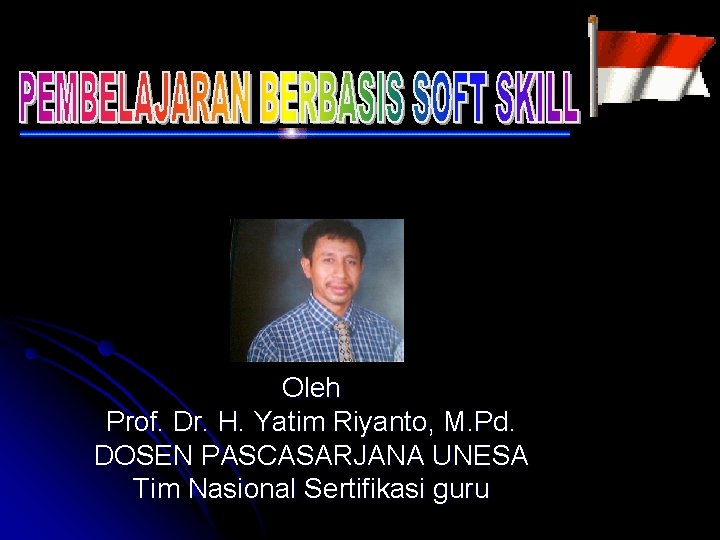 PEMBELAJARAN BERBASIS SOFT SKILL

Oleh
Prof. Dr. H. Yatim Riyanto, M.Pd.
DOSEN PASCASARJANA UNESA
Tim Nasional Sertifikasi guru